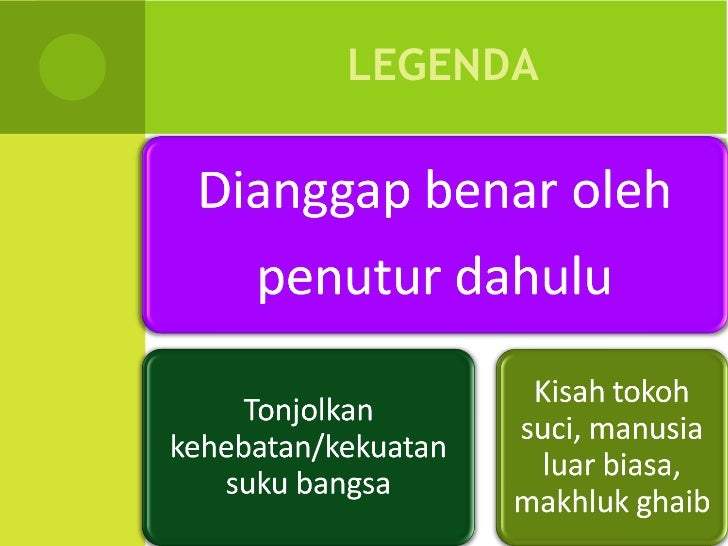 LEGENDA

Dianggap benar oleh penutur dahulu

Tonjolkan kehebatan/kekuatan suku bangsa

Kisah tokoh suci, manusia luar biasa, makhluk ghaib